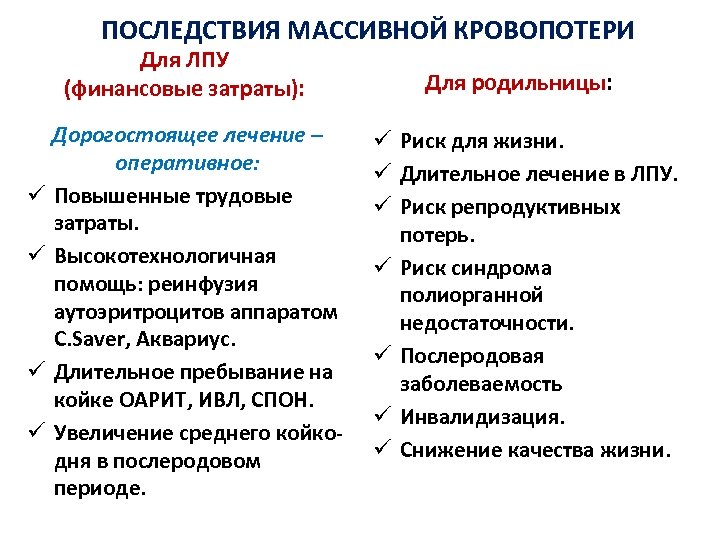 ПОСЛЕДСТВИЯ МАССИВНОЙ КРОВОПОТЕРИ

Для ЛПУ (финансовые затраты):

Дорогостоящее лечение – оперативное:

✓ Повышенные трудовые затраты.
✓ Высокотехнологичная помощь: реинфузия аутоэритроцитов аппаратом C.Saver, Аквариус.
✓ Длительное пребывание на койке ОАРИТ, ИВЛ, СПОН.
✓ Увеличение среднего койко-дня в послеродовом периоде.

Для родильницы:

✓ Риск для жизни.
✓ Длительное лечение в ЛПУ.
✓ Риск репродуктивных потерь.
✓ Риск синдрома полиорганной недостаточности.
✓ Послеродовая заболеваемость
✓ Инвалидизация.
✓ Снижение качества жизни.